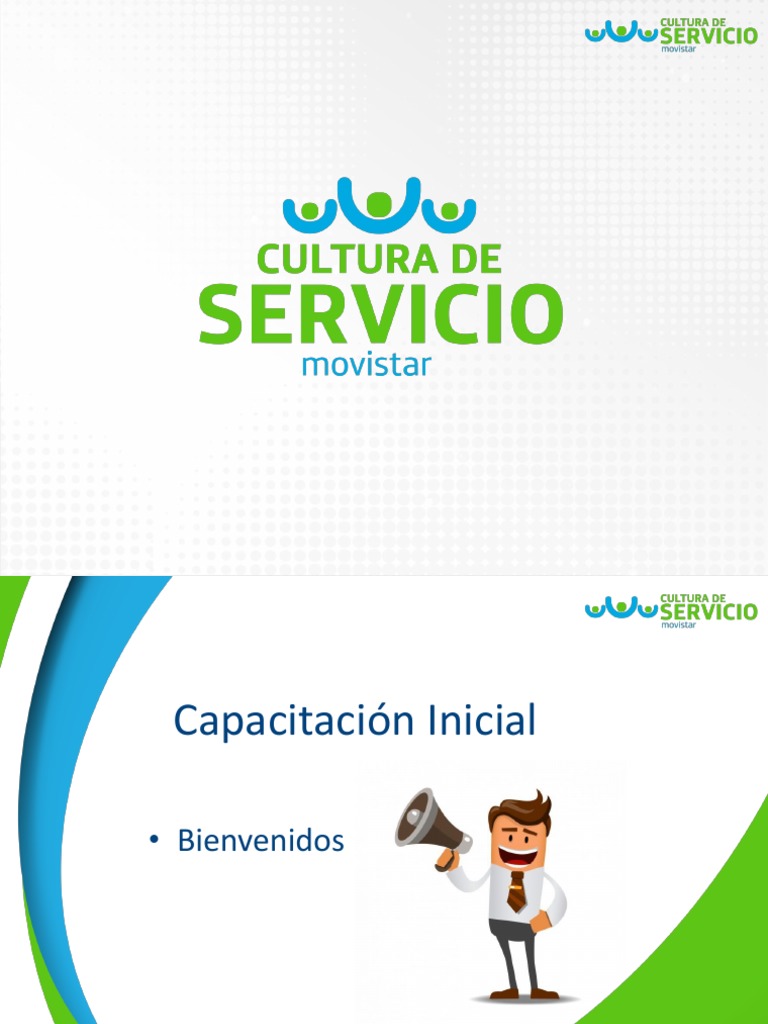 CULTURA DE SERVICIO movistar

CULTURA DE
SERVICIO
movistar

CULTURA DE SERVICIO movistar

Capacitación Inicial

• Bienvenidos